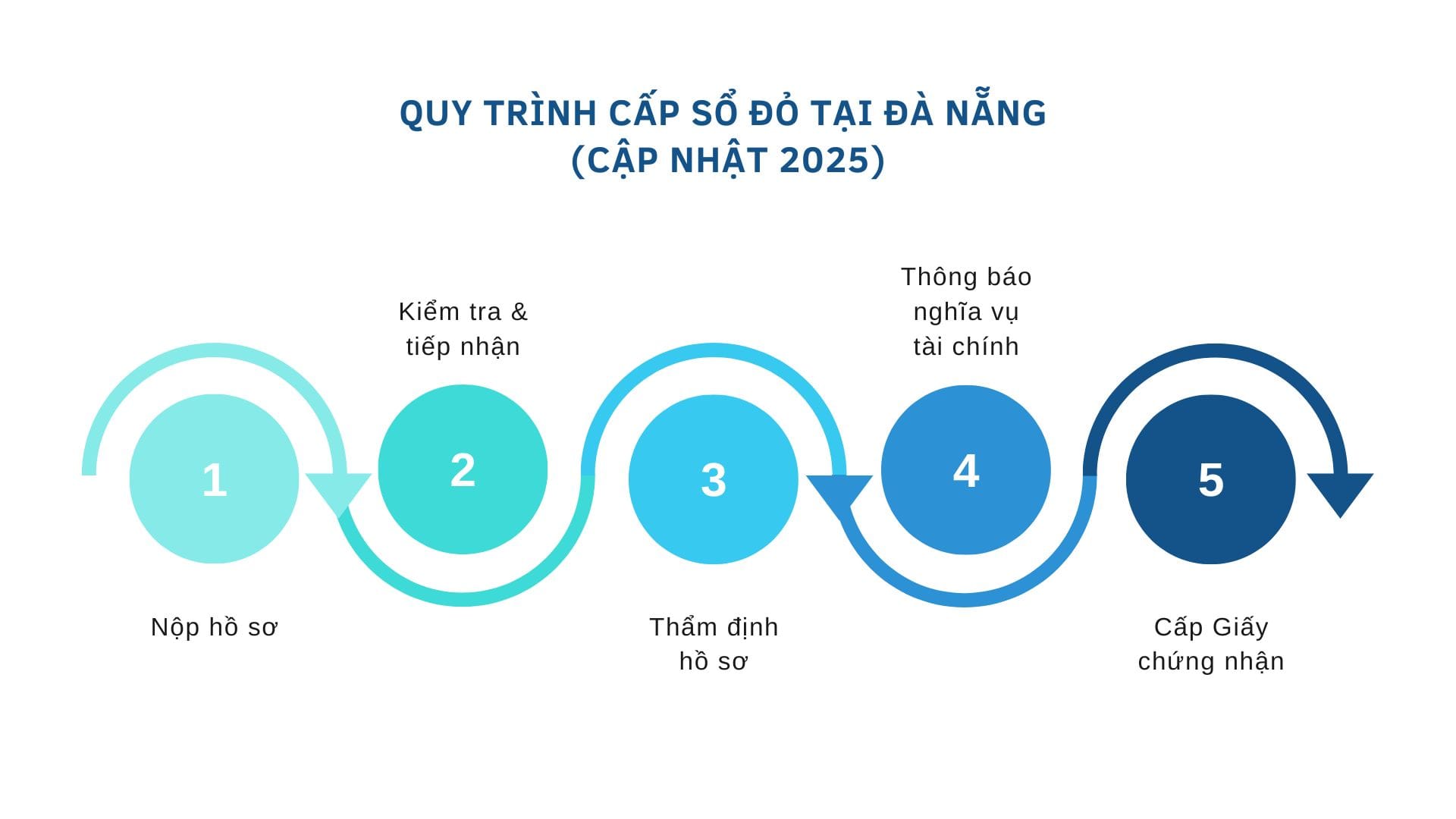 QUY TRÌNH CẤP SỔ ĐỎ TẠI ĐÀ NẴNG
(CẬP NHẬT 2025)

1
Nộp hồ sơ

Kiểm tra & tiếp nhận
2

3
Thẩm định hồ sơ

Thông báo nghĩa vụ tài chính
4

5
Cấp Giấy chứng nhận